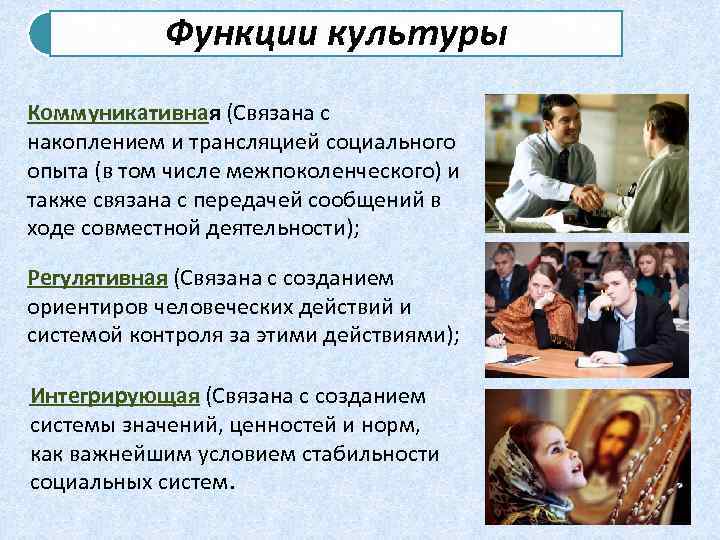 Функции культуры

Коммуникативная (Связана с накоплением и трансляцией социального опыта (в том числе межпоколенческого) и также связана с передачей сообщений в ходе совместной деятельности);

Регулятивная (Связана с созданием ориентиров человеческих действий и системой контроля за этими действиями);

Интегрирующая (Связана с созданием системы значений, ценностей и норм, как важнейшим условием стабильности социальных систем.